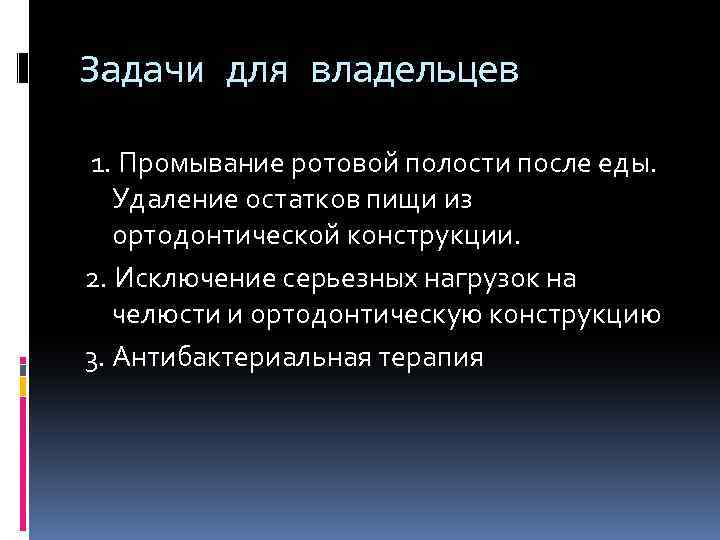 Задачи для владельцев

1. Промывание ротовой полости после еды. Удаление остатков пищи из ортодонтической конструкции.

2. Исключение серьезных нагрузок на челюсти и ортодонтическую конструкцию

3. Антибактериальная терапия